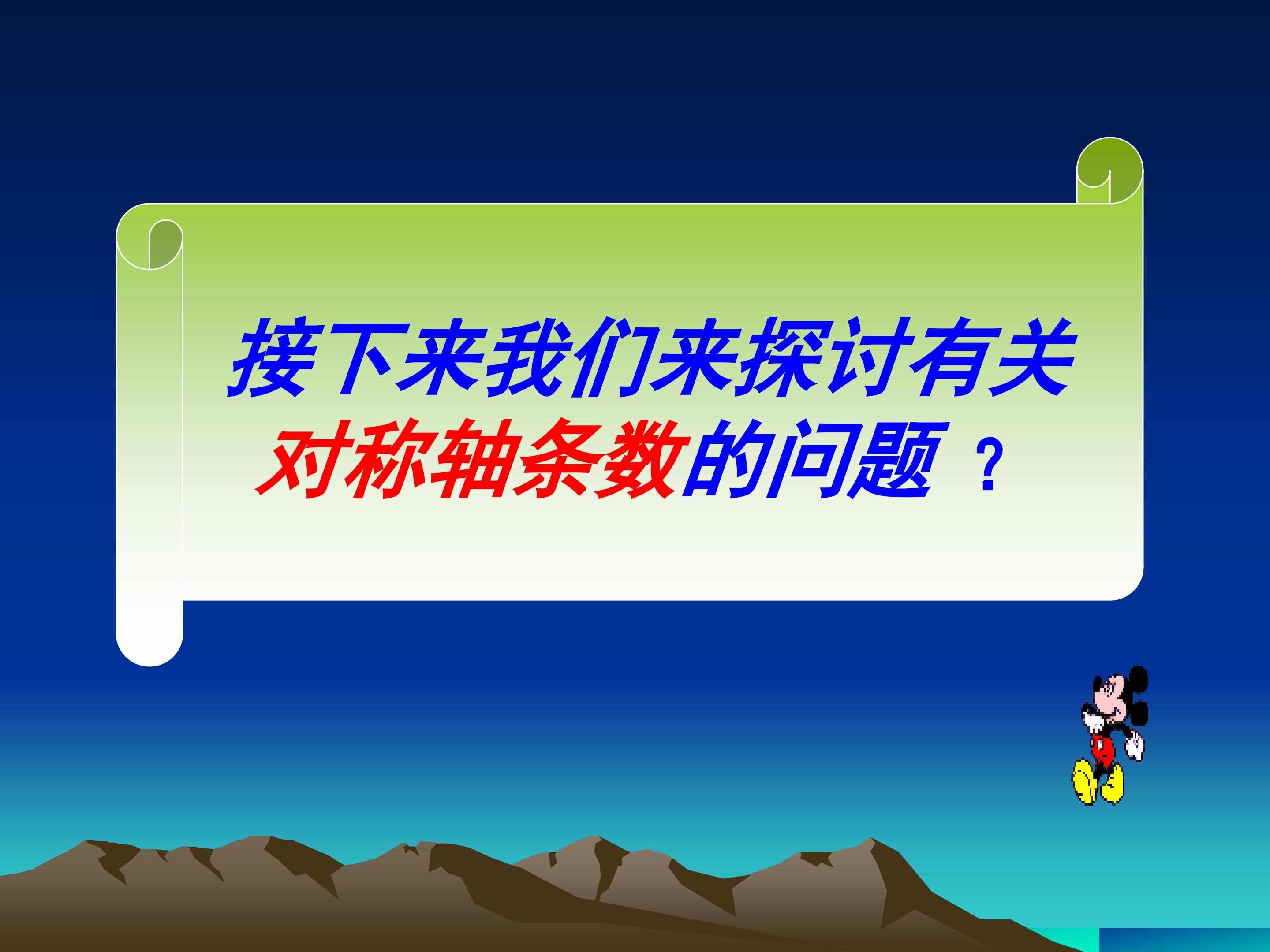 接下来我们来探讨有关对称轴条数的问题？